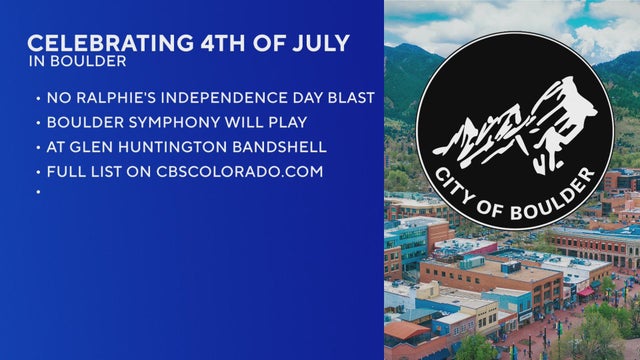 CELEBRATING 4TH OF JULY
IN BOULDER

• NO RALPHIE'S INDEPENDENCE DAY BLAST
• BOULDER SYMPHONY WILL PLAY
• AT GLEN HUNTINGTON BANDSHELL
• FULL LIST ON CBSCOLORADO.COM
•

CITY OF BOULDER